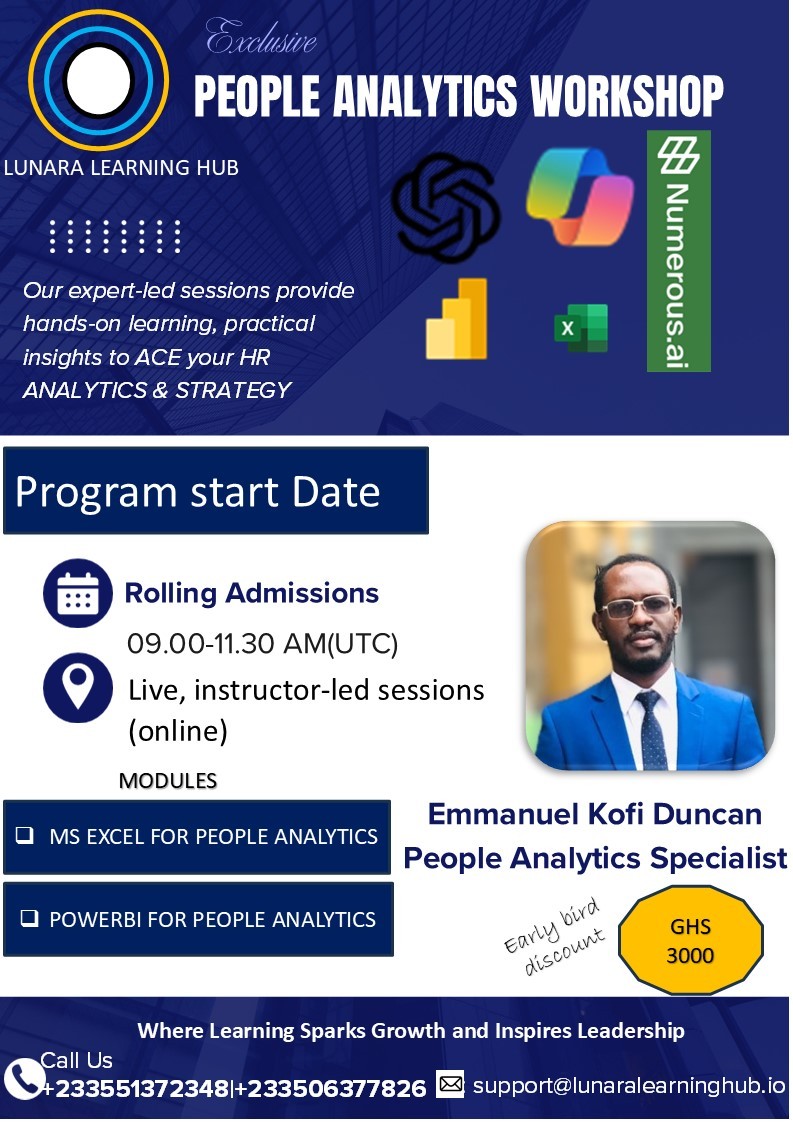 Exclusive
PEOPLE ANALYTICS WORKSHOP

LUNARA LEARNING HUB

Numerous.ai

Our expert-led sessions provide hands-on learning, practical insights to ACE your HR ANALYTICS & STRATEGY

Program start Date

Rolling Admissions
09.00-11.30 AM(UTC)
Live, instructor-led sessions (online)

MODULES

☐ MS EXCEL FOR PEOPLE ANALYTICS

☐ POWERBI FOR PEOPLE ANALYTICS

Emmanuel Kofi Duncan
People Analytics Specialist

Early bird discount

GHS 3000

Where Learning Sparks Growth and Inspires Leadership

Call Us
+233551372348|+233506377826

support@lunaralearninghub.io